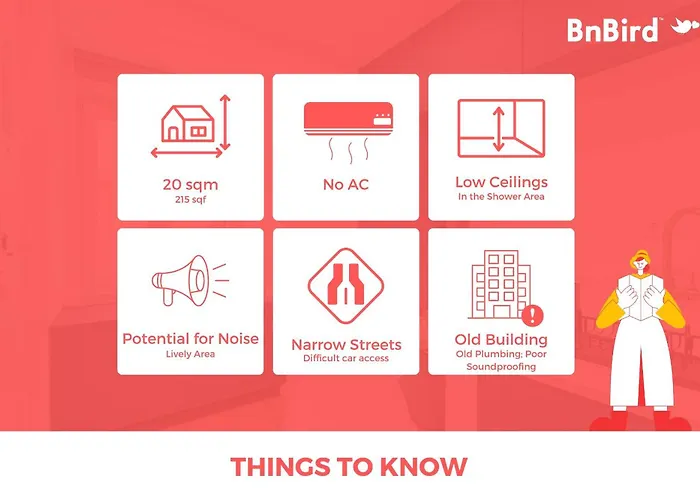 BnBird™

20 sqm
215 sqf

No AC

Low Ceilings
In the Shower Area

Potential for Noise
Lively Area

Narrow Streets
Difficult car access

Old Building
Old Plumbing; Poor Soundproofing

THINGS TO KNOW